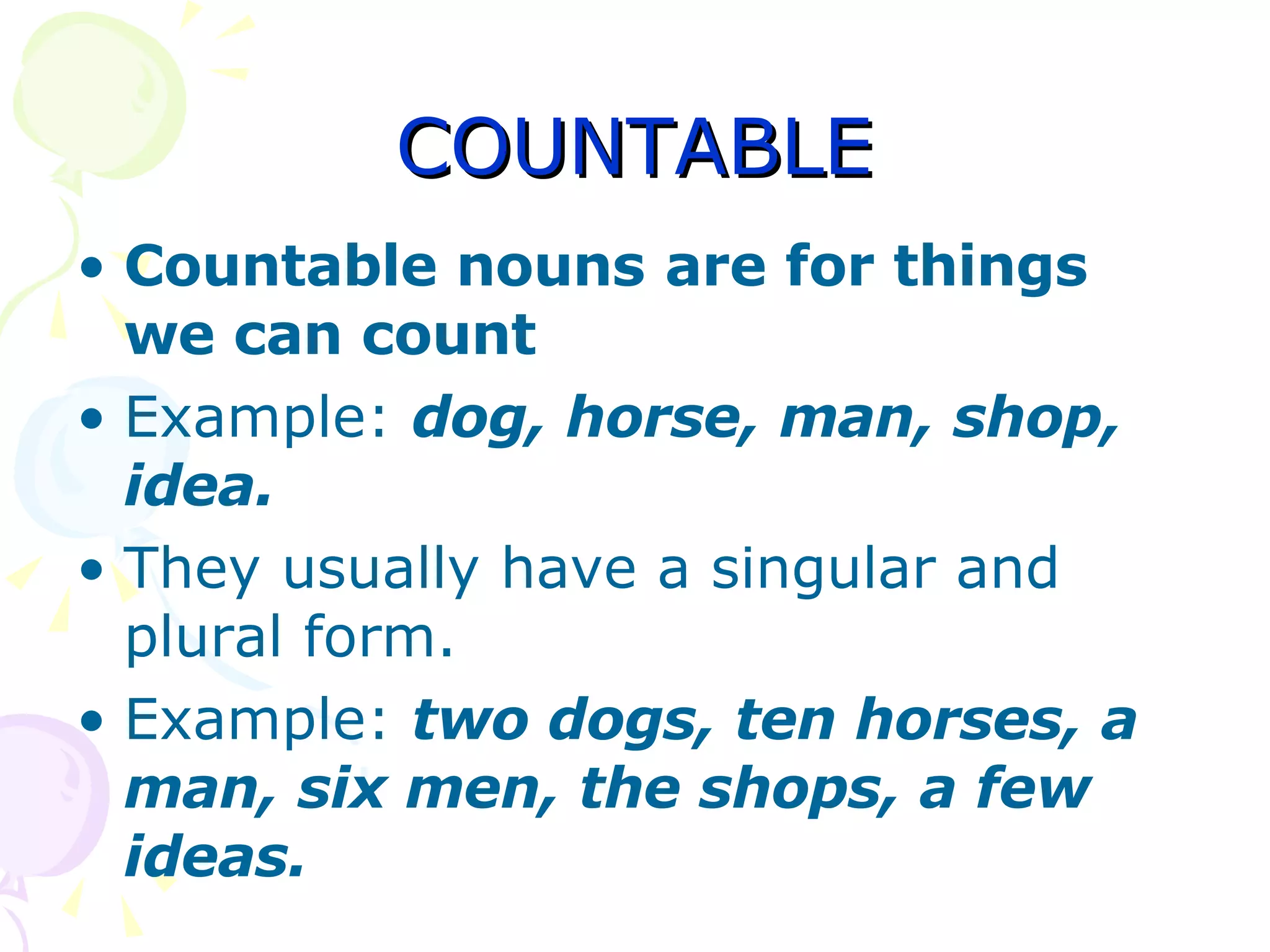 COUNTABLE

• Countable nouns are for things we can count

• Example: dog, horse, man, shop, idea.

• They usually have a singular and plural form.

• Example: two dogs, ten horses, a man, six men, the shops, a few ideas.